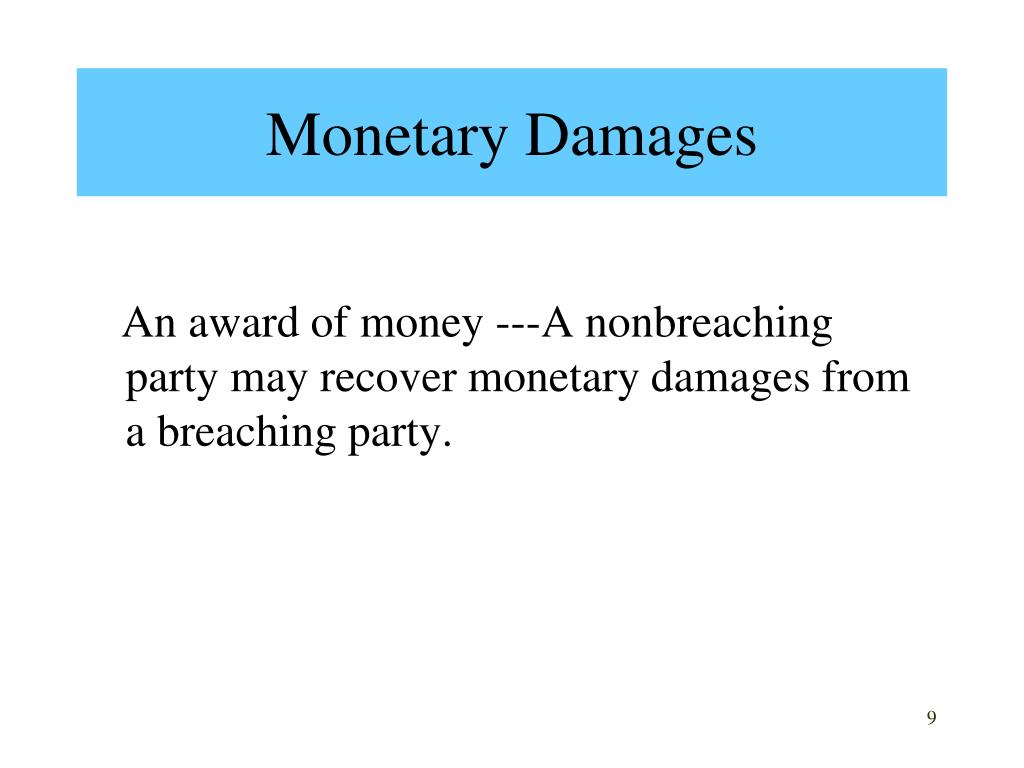 Monetary Damages

An award of money ---A nonbreaching party may recover monetary damages from a breaching party.

9